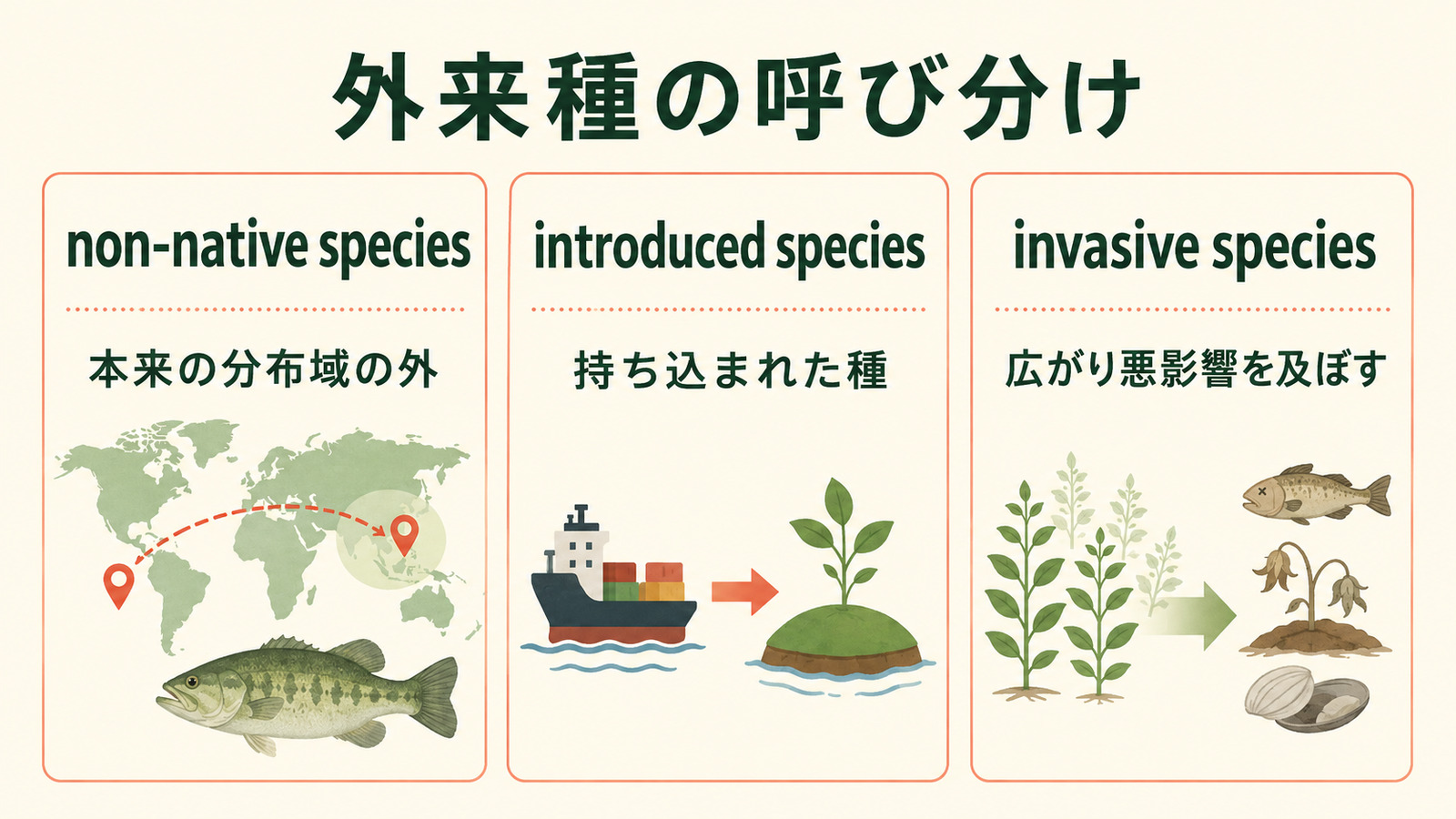 外来種の呼び分け

non-native species

本来の分布域の外

introduced species

持ち込まれた種

invasive species

広がり悪影響を及ぼす